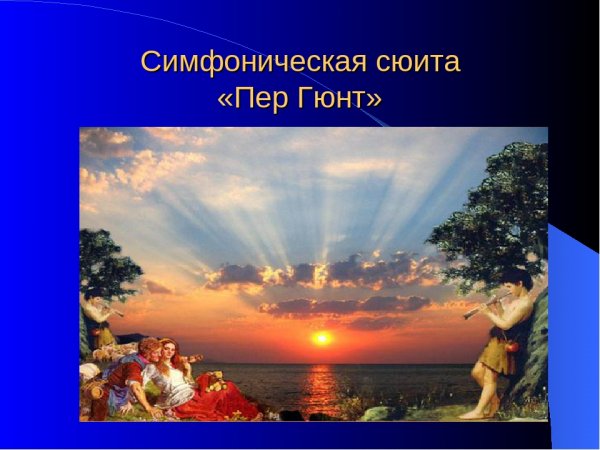 Симфоническая сюита
«Пер Гюнт»